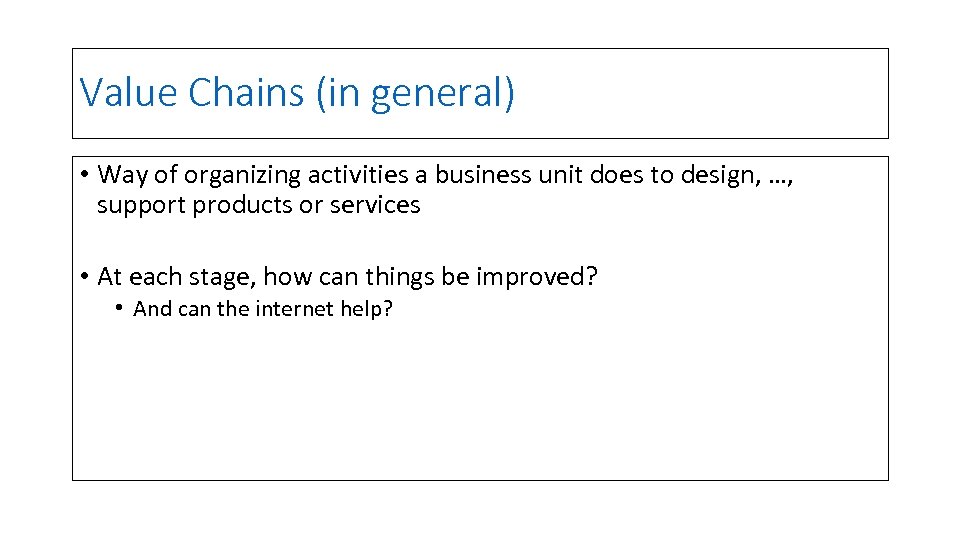 Value Chains (in general)

• Way of organizing activities a business unit does to design, …, support products or services

• At each stage, how can things be improved?
  • And can the internet help?